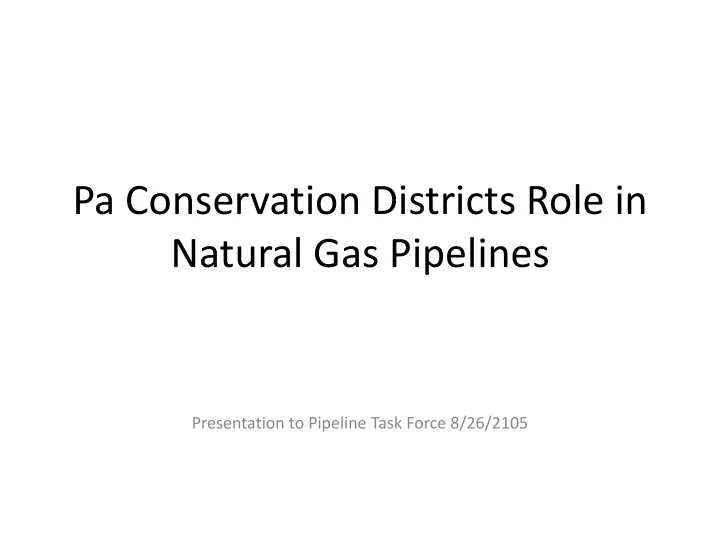 Pa Conservation Districts Role in Natural Gas Pipelines

Presentation to Pipeline Task Force 8/26/2105